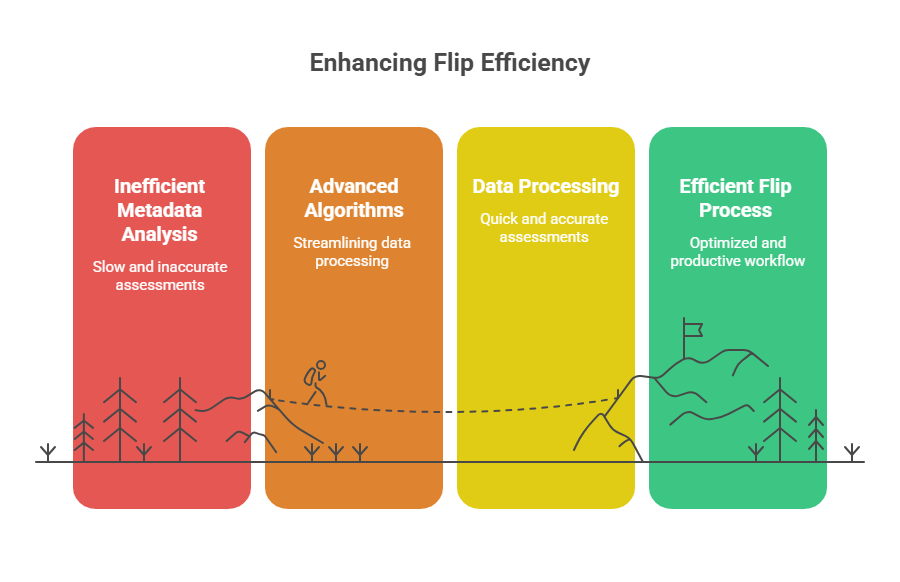 Enhancing Flip Efficiency

Inefficient Metadata Analysis

Slow and inaccurate assessments

Advanced Algorithms

Streamlining data processing

Data Processing

Quick and accurate assessments

Efficient Flip Process

Optimized and productive workflow